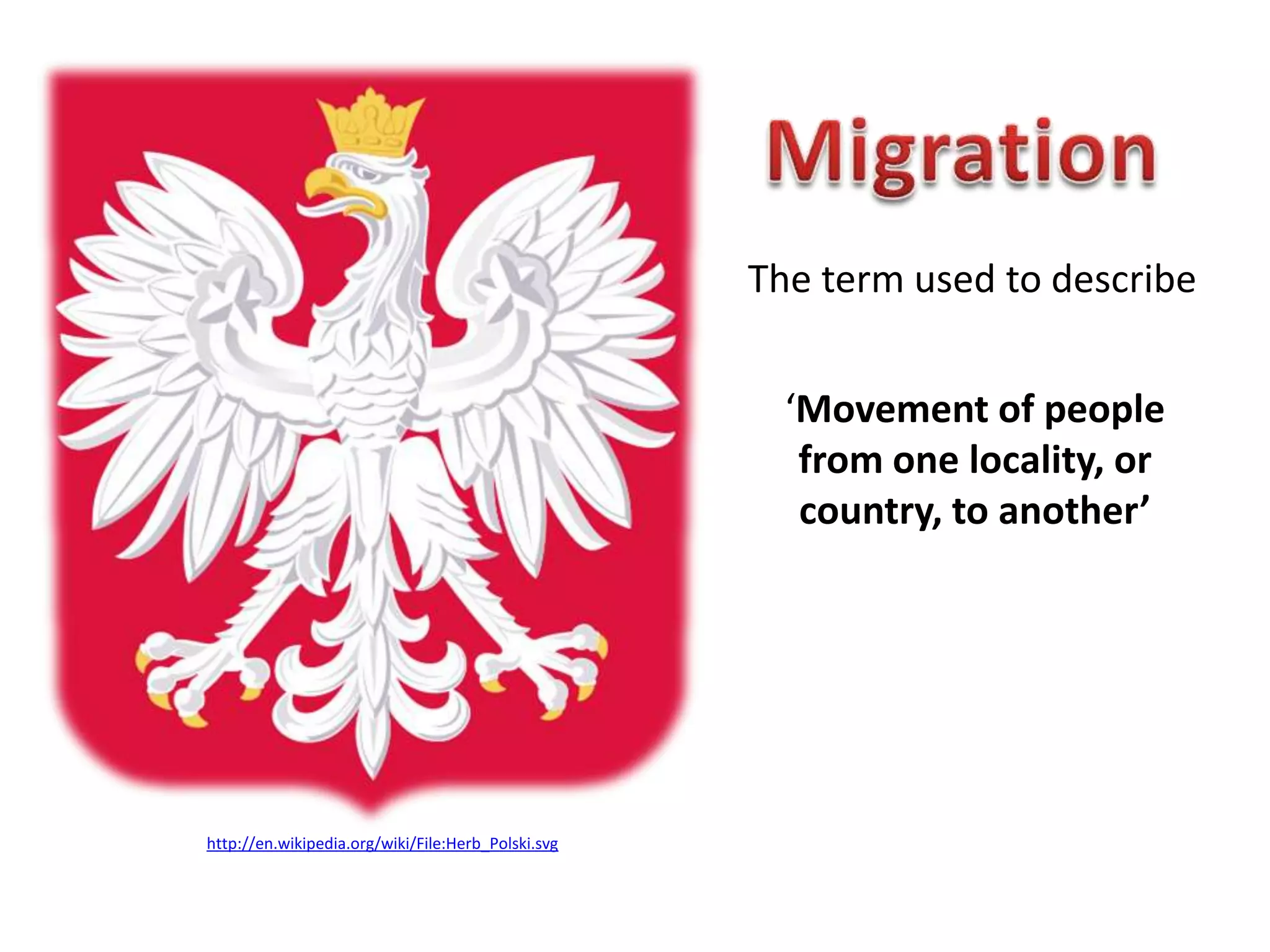 Migration

The term used to describe

‘Movement of people from one locality, or country, to another’

http://en.wikipedia.org/wiki/File:Herb_Polski.svg